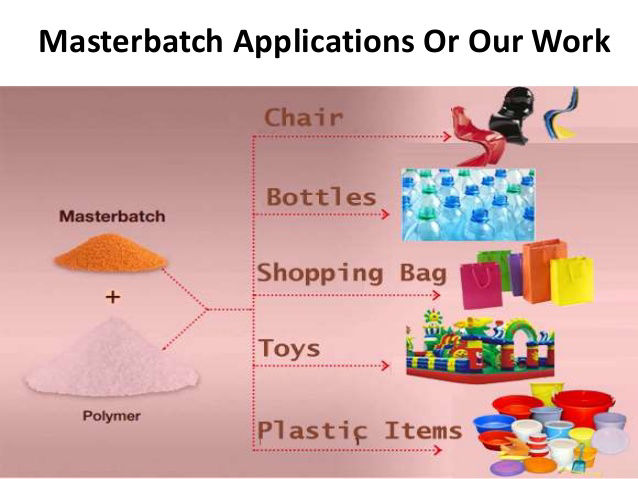 Masterbatch Applications Or Our Work

Masterbatch

+

Polymer

Chair

Bottles

Shopping Bag

Toys

Plastic Items